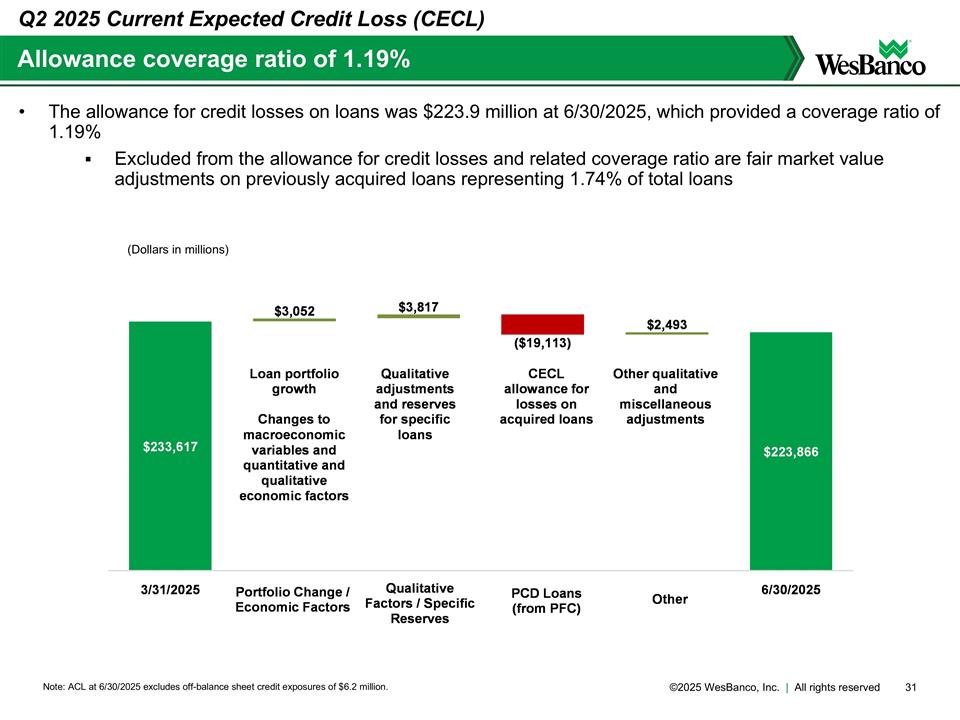 Q2 2025 Current Expected Credit Loss (CECL)

Allowance coverage ratio of 1.19%

WesBanco

• The allowance for credit losses on loans was $223.9 million at 6/30/2025, which provided a coverage ratio of 1.19%

▪ Excluded from the allowance for credit losses and related coverage ratio are fair market value adjustments on previously acquired loans representing 1.74% of total loans

(Dollars in millions)

$233,617

$3,052

Loan portfolio growth

Changes to macroeconomic variables and quantitative and qualitative economic factors

$3,817

Qualitative adjustments and reserves for specific loans

($19,113)

CECL allowance for losses on acquired loans

$2,493

Other qualitative and miscellaneous adjustments

$223,866

3/31/2025

Portfolio Change / Economic Factors

Qualitative Factors / Specific Reserves

PCD Loans (from PFC)

Other

6/30/2025

Note: ACL at 6/30/2025 excludes off-balance sheet credit exposures of $6.2 million.

©2025 WesBanco, Inc. | All rights reserved 31